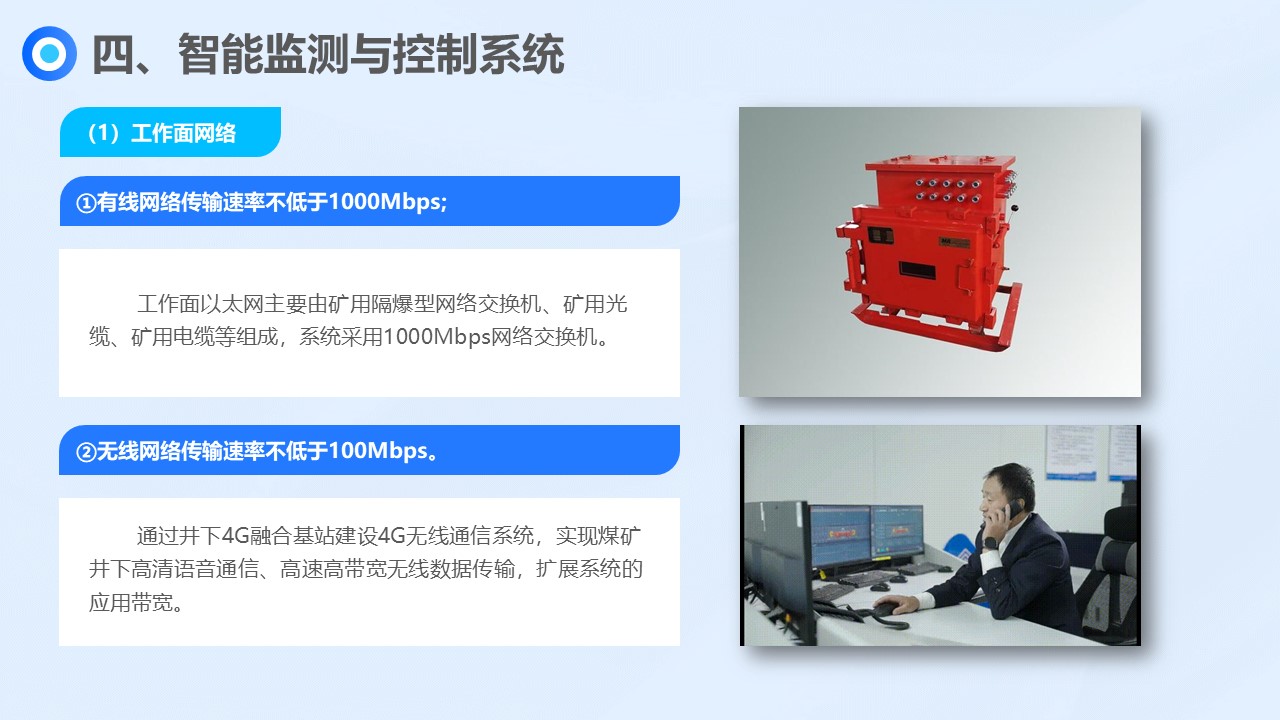 四、智能监测与控制系统

（1）工作面网络

①有线网络传输速率不低于1000Mbps;

工作面以太网主要由矿用隔爆型网络交换机、矿用光缆、矿用电缆等组成，系统采用1000Mbps网络交换机。

②无线网络传输速率不低于100Mbps。

通过井下4G融合基站建设4G无线通信系统，实现煤矿井下高清语音通信、高速高带宽无线数据传输，扩展系统的应用带宽。